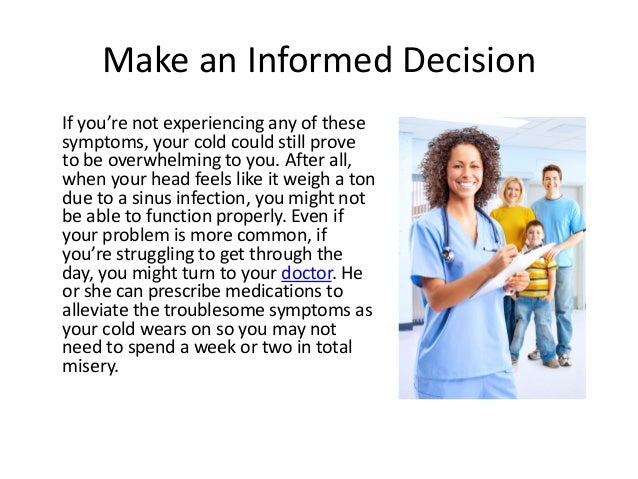 Make an Informed Decision

If you're not experiencing any of these symptoms, your cold could still prove to be overwhelming to you. After all, when your head feels like it weigh a ton due to a sinus infection, you might not be able to function properly. Even if your problem is more common, if you're struggling to get through the day, you might turn to your doctor. He or she can prescribe medications to alleviate the troublesome symptoms as your cold wears on so you may not need to spend a week or two in total misery.